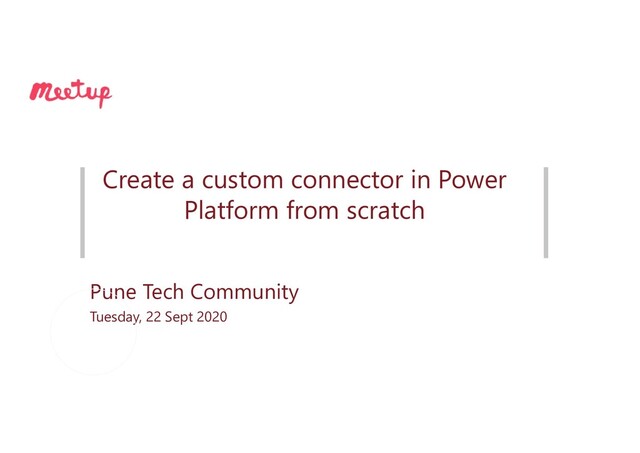 Meetup

Create a custom connector in Power Platform from scratch

Pune Tech Community
Tuesday, 22 Sept 2020